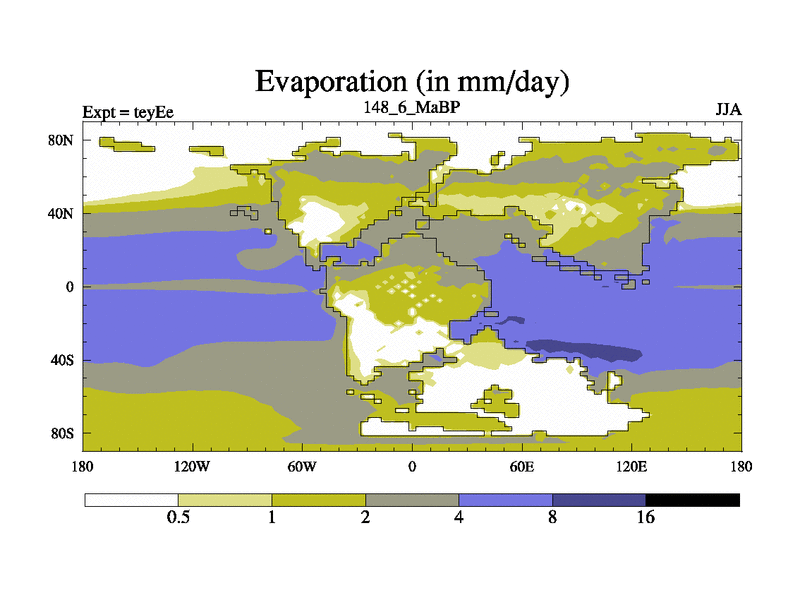 Evaporation (in mm/day)

Expt = teyEe

148_6_MaBP

JJA

80N
40N
0
40S
80S

180
120W
60W
0
60E
120E
180

0.5
1
2
4
8
16